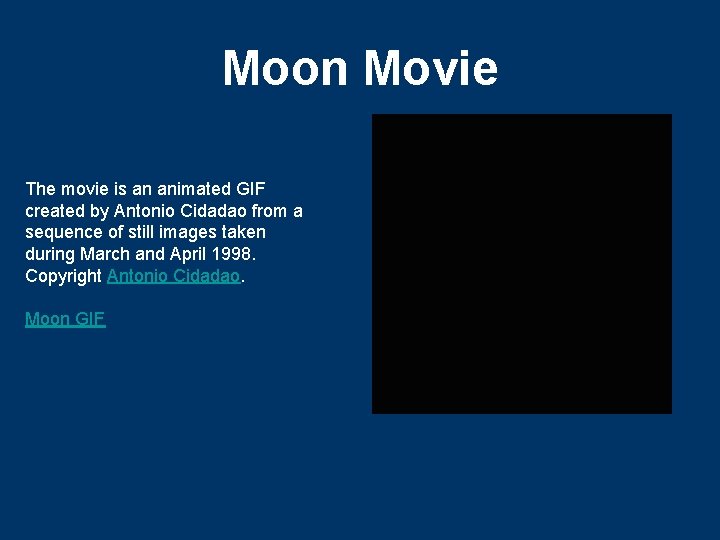 Moon Movie

The movie is an animated GIF created by Antonio Cidadao from a sequence of still images taken during March and April 1998. Copyright Antonio Cidadao.

Moon GIF